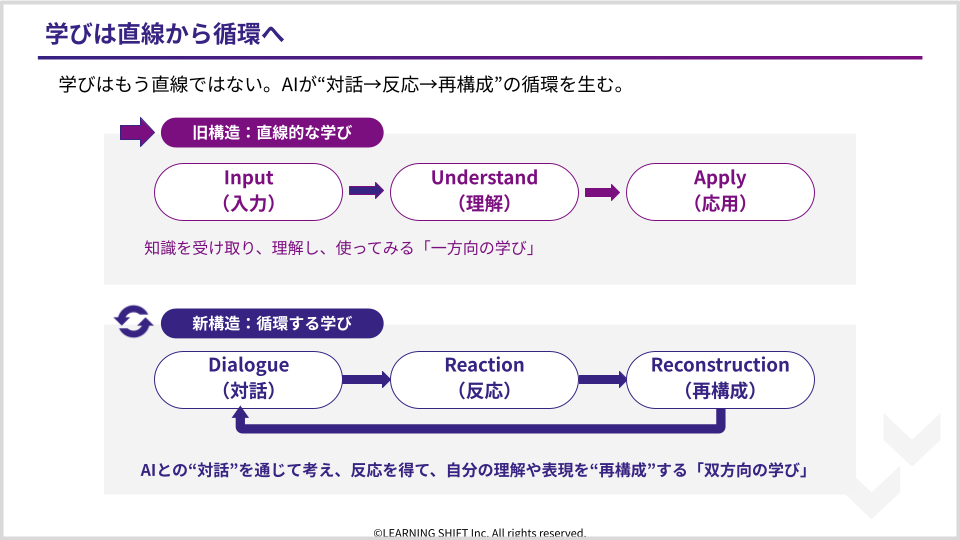 学びは直線から循環へ

学びはもう直線ではない。AIが“対話→反応→再構成”の循環を生む。

旧構造：直線的な学び

Input
（入力）

Understand
（理解）

Apply
（応用）

知識を受け取り、理解し、使ってみる「一方向の学び」

新構造：循環する学び

Dialogue
（対話）

Reaction
（反応）

Reconstruction
（再構成）

AIとの“対話”を通じて考え、反応を得て、自分の理解や表現を“再構成”する「双方向の学び」

©LEARNING SHIFT Inc. All rights reserved.